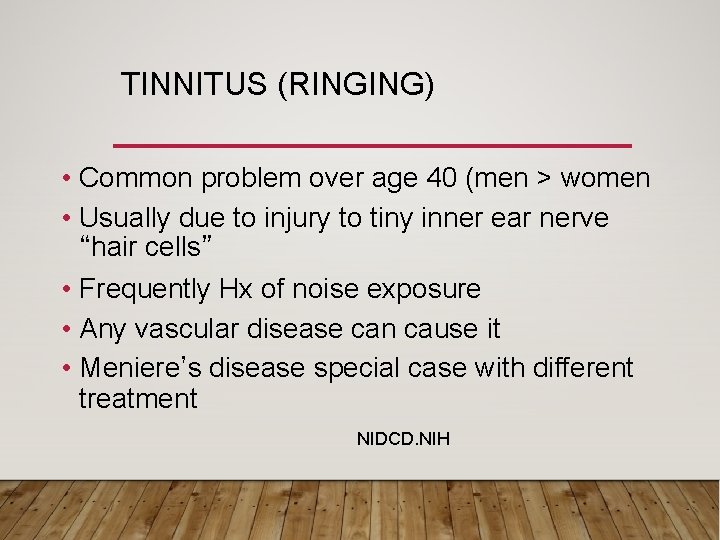 TINNITUS (RINGING)

• Common problem over age 40 (men > women
• Usually due to injury to tiny inner ear nerve “hair cells”
• Frequently Hx of noise exposure
• Any vascular disease can cause it
• Meniere’s disease special case with different treatment

NIDCD.NIH